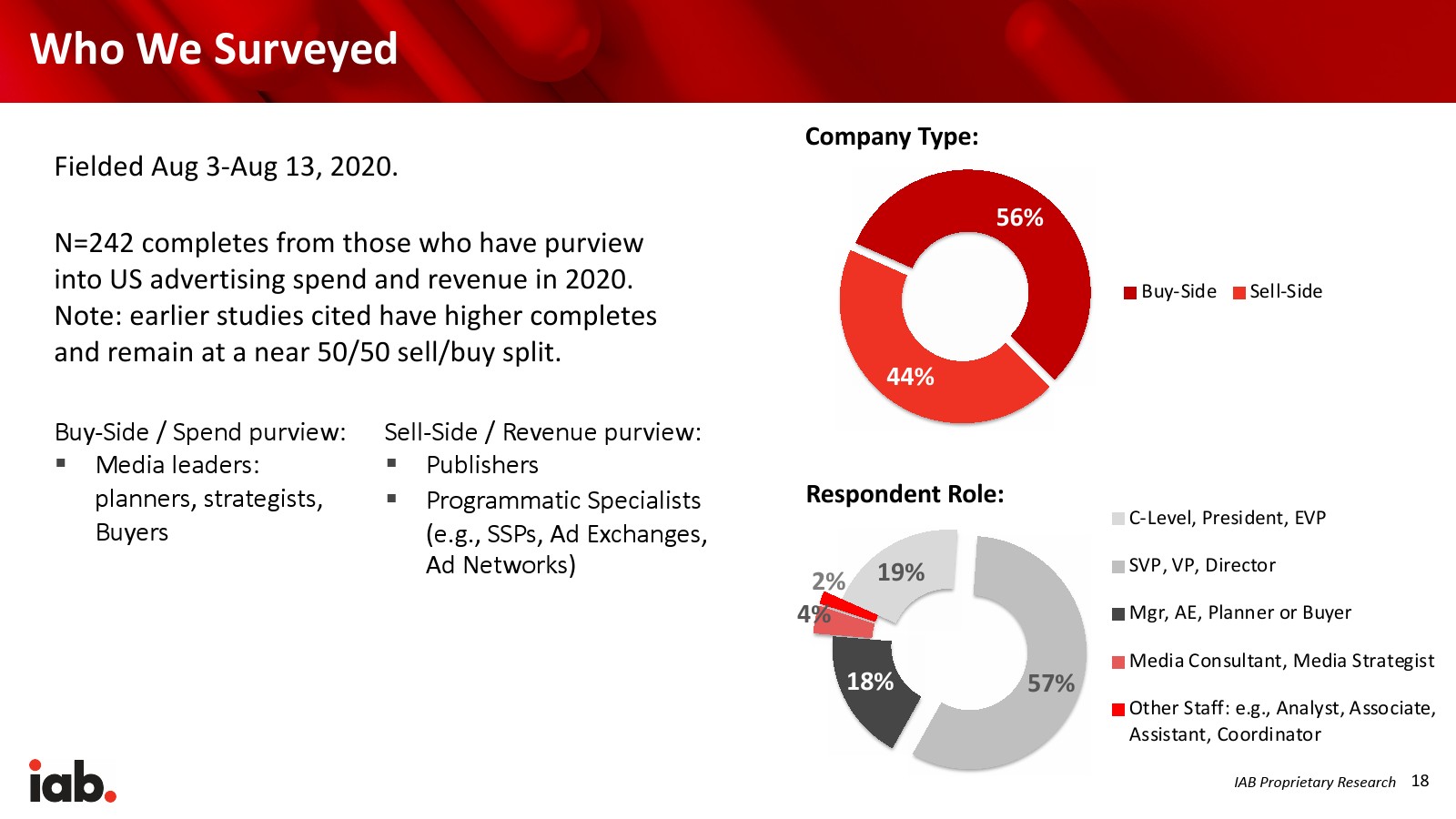 Who We Surveyed

Fielded Aug 3-Aug 13, 2020.

N=242 completes from those who have purview into US advertising spend and revenue in 2020. Note: earlier studies cited have higher completes and remain at a near 50/50 sell/buy split.

Buy-Side / Spend purview:
▪ Media leaders: planners, strategists, Buyers

Sell-Side / Revenue purview:
▪ Publishers
▪ Programmatic Specialists (e.g., SSPs, Ad Exchanges, Ad Networks)

Company Type:

56%

44%

Buy-Side Sell-Side

Respondent Role:

2%
19%
4%
18%
57%

C-Level, President, EVP
SVP, VP, Director
Mgr, AE, Planner or Buyer
Media Consultant, Media Strategist
Other Staff: e.g., Analyst, Associate, Assistant, Coordinator

iab.

IAB Proprietary Research 18